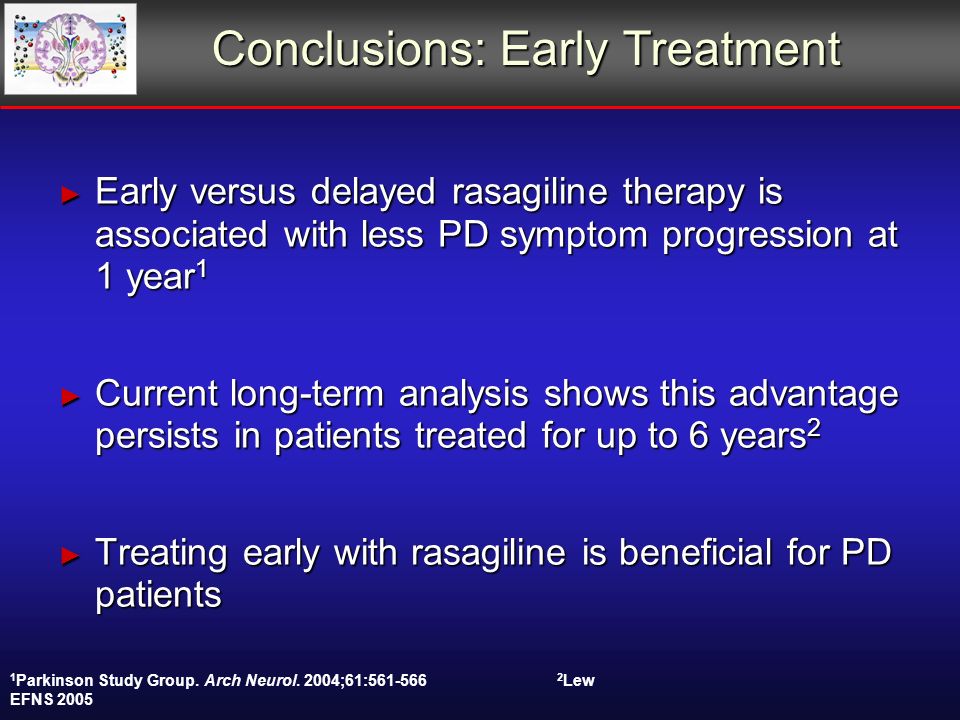 Conclusions: Early Treatment

► Early versus delayed rasagiline therapy is associated with less PD symptom progression at 1 year$^1$

► Current long-term analysis shows this advantage persists in patients treated for up to 6 years$^2$

► Treating early with rasagiline is beneficial for PD patients

$^1$Parkinson Study Group. Arch Neurol. 2004;61:561-566 $^2$Lew EFNS 2005